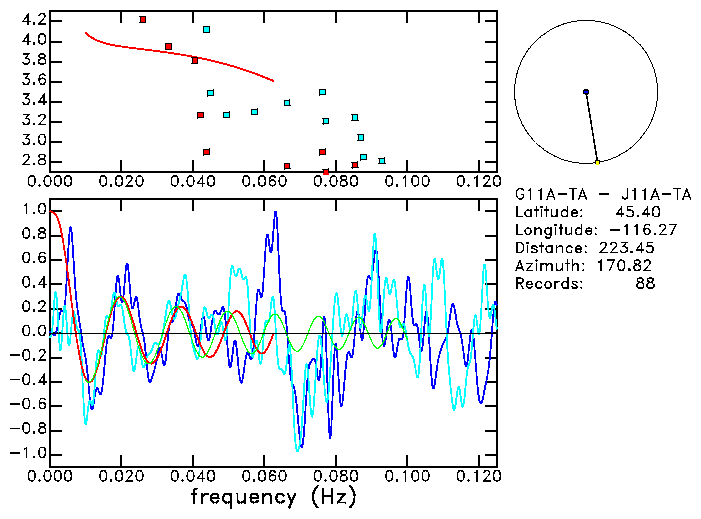 4.2
4.0
3.8
3.6
3.4
3.2
3.0
2.8
0.000 0.020 0.040 0.060 0.080 0.100 0.120

G11A-TA - J11A-TA
Latitude: 45.40
Longitude: -116.27
Distance: 223.45
Azimuth: 170.82
Records: 88

1.0
0.8
0.6
0.4
0.2
0.0
-0.2
-0.4
-0.6
-0.8
-1.0
0.000 0.020 0.040 0.060 0.080 0.100 0.120
frequency (Hz)